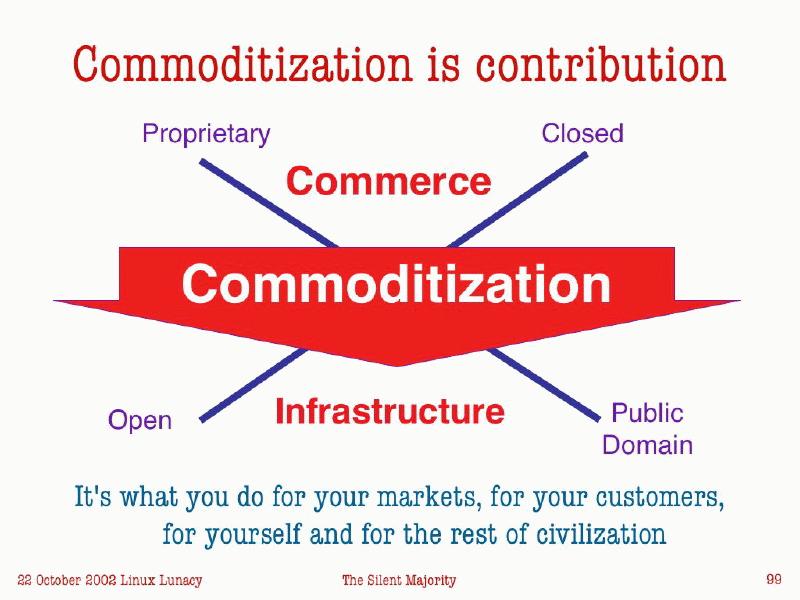 Commoditization is contribution

Proprietary

Closed

Commerce

Commoditization

Open

Infrastructure

Public Domain

It's what you do for your markets, for your customers, for yourself and for the rest of civilization

22 October 2002 Linux Lunacy

The Silent Majority

99